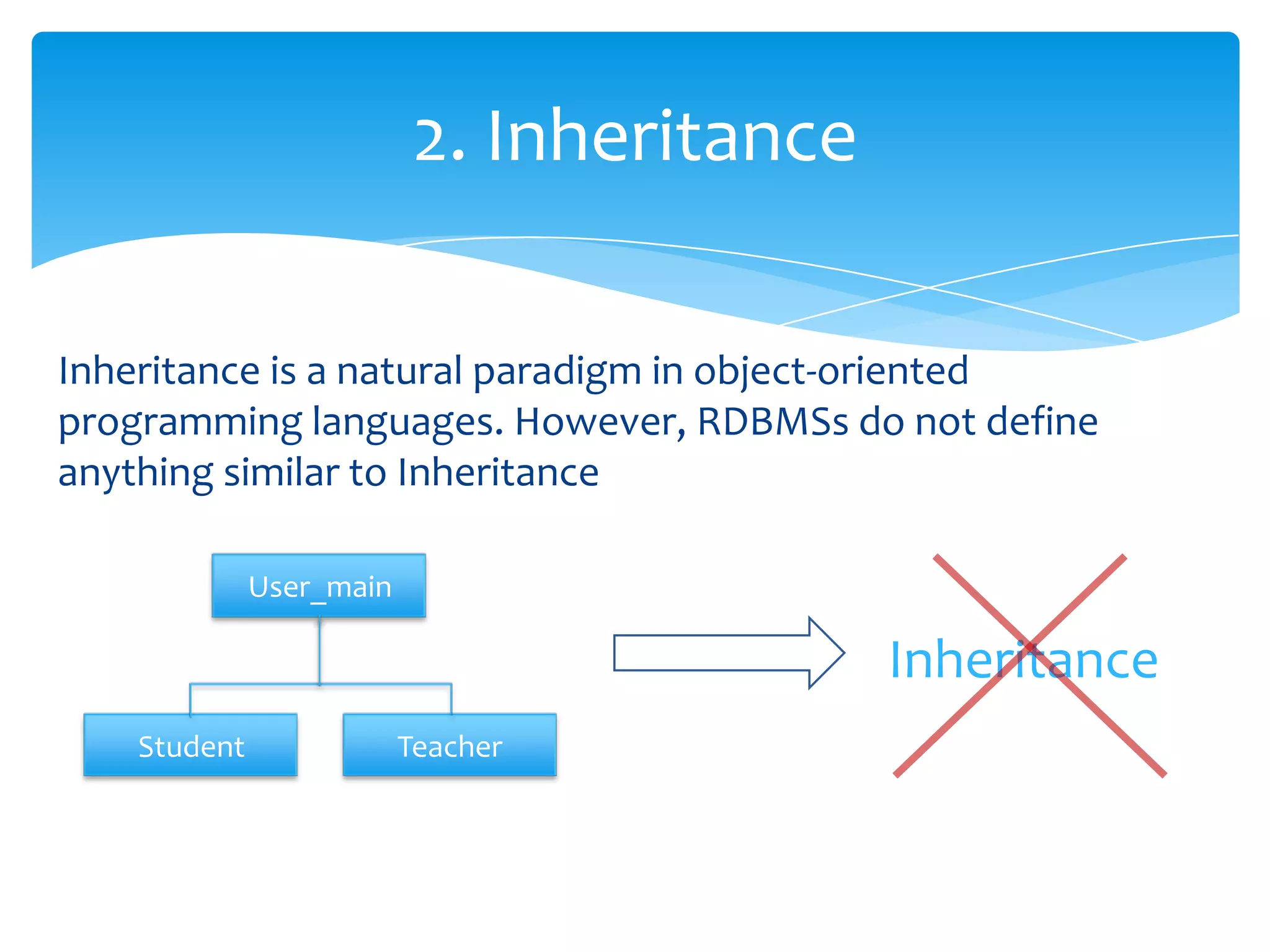 2. Inheritance

Inheritance is a natural paradigm in object-oriented programming languages. However, RDBMSs do not define anything similar to Inheritance

User_main

Student

Teacher

Inheritance